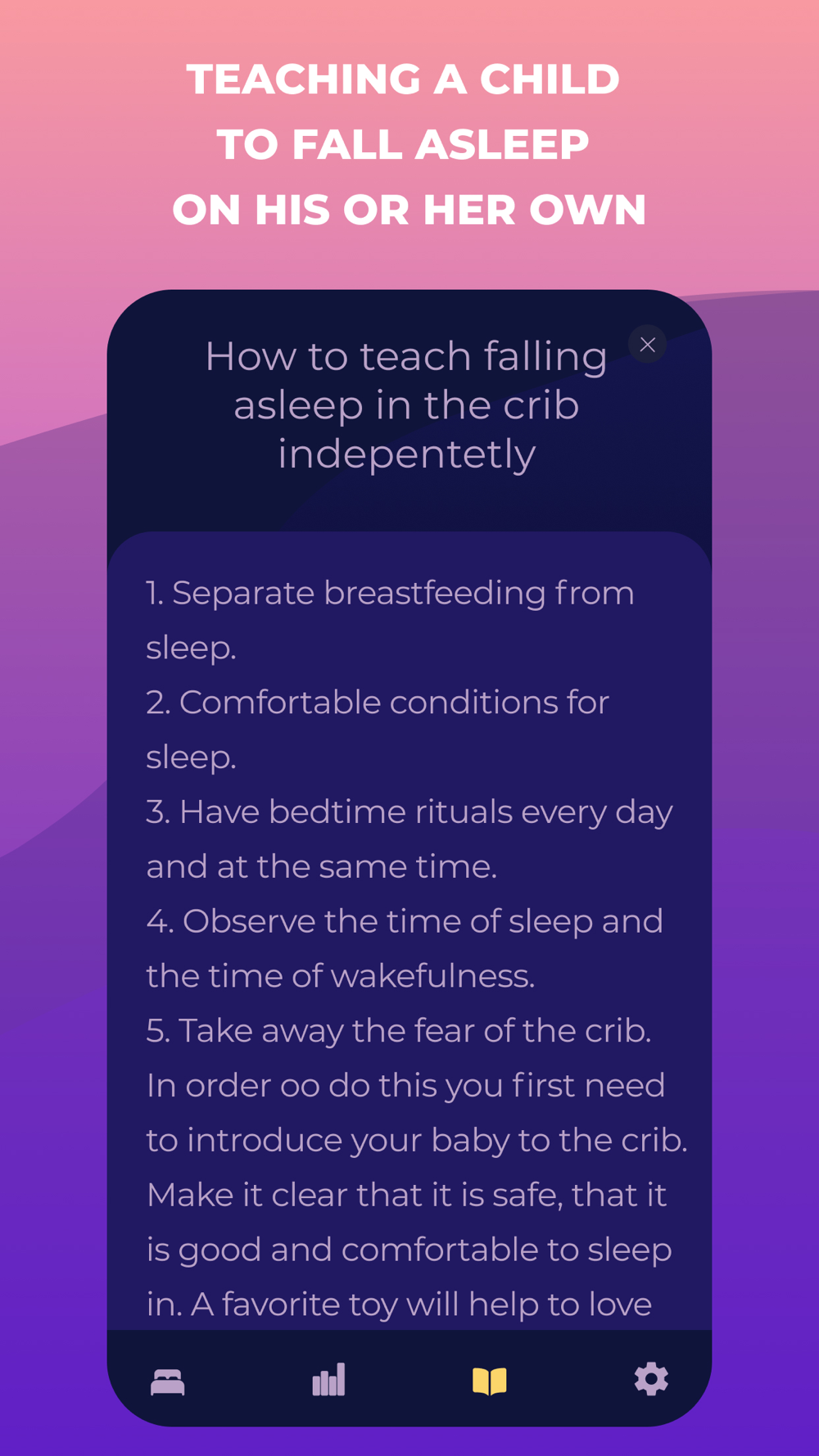 TEACHING A CHILD TO FALL ASLEEP ON HIS OR HER OWN

How to teach falling asleep in the crib indepentetly

1. Separate breastfeeding from sleep.
2. Comfortable conditions for sleep.
3. Have bedtime rituals every day and at the same time.
4. Observe the time of sleep and the time of wakefulness.
5. Take away the fear of the crib. In order oo do this you first need to introduce your baby to the crib. Make it clear that it is safe, that it is good and comfortable to sleep in. A favorite toy will help to love